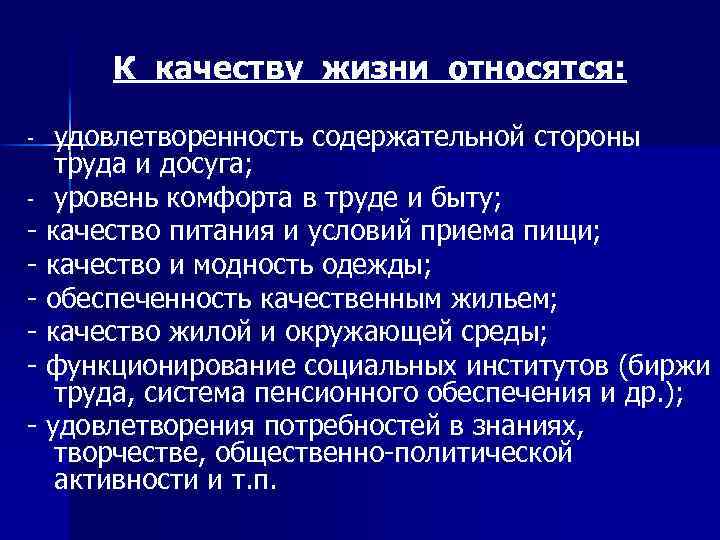 К качеству жизни относятся:

- удовлетворенность содержательной стороны труда и досуга;
- уровень комфорта в труде и быту;
- качество питания и условий приема пищи;
- качество и модность одежды;
- обеспеченность качественным жильем;
- качество жилой и окружающей среды;
- функционирование социальных институтов (биржи труда, система пенсионного обеспечения и др.);
- удовлетворения потребностей в знаниях, творчестве, общественно-политической активности и т.п.